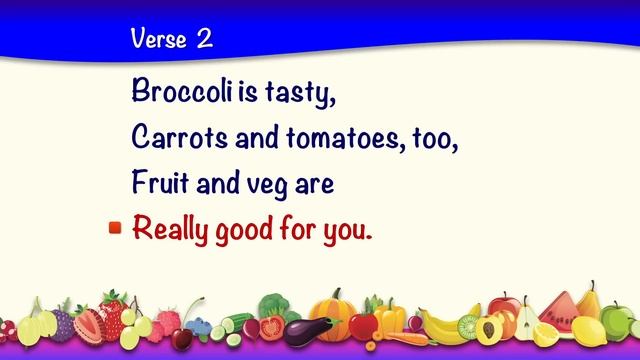 Verse 2

Broccoli is tasty,
Carrots and tomatoes, too,
Fruit and veg are
Really good for you.